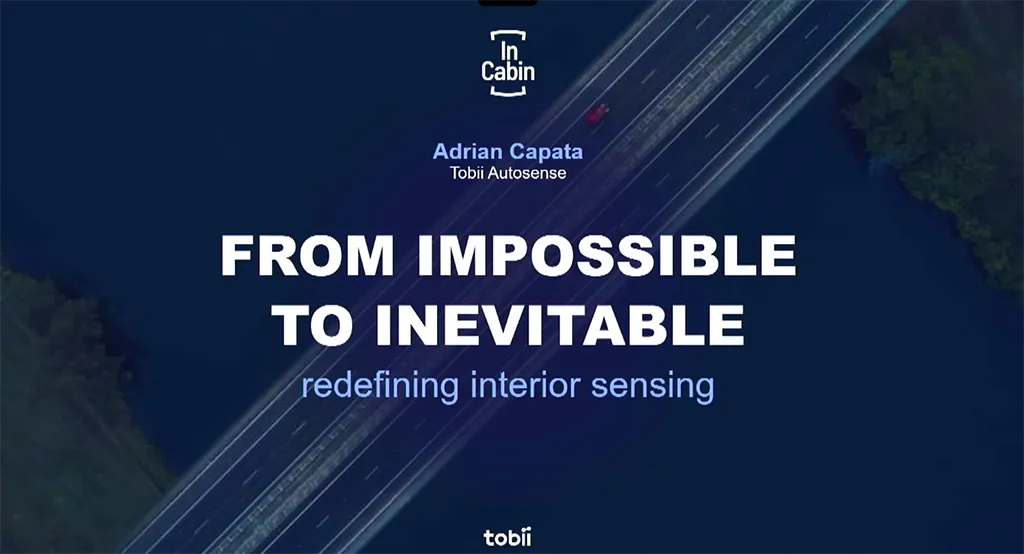 In
Cabin

Adrian Capata
Tobii Autosense

FROM IMPOSSIBLE TO INEVITABLE
redefining interior sensing

tobii